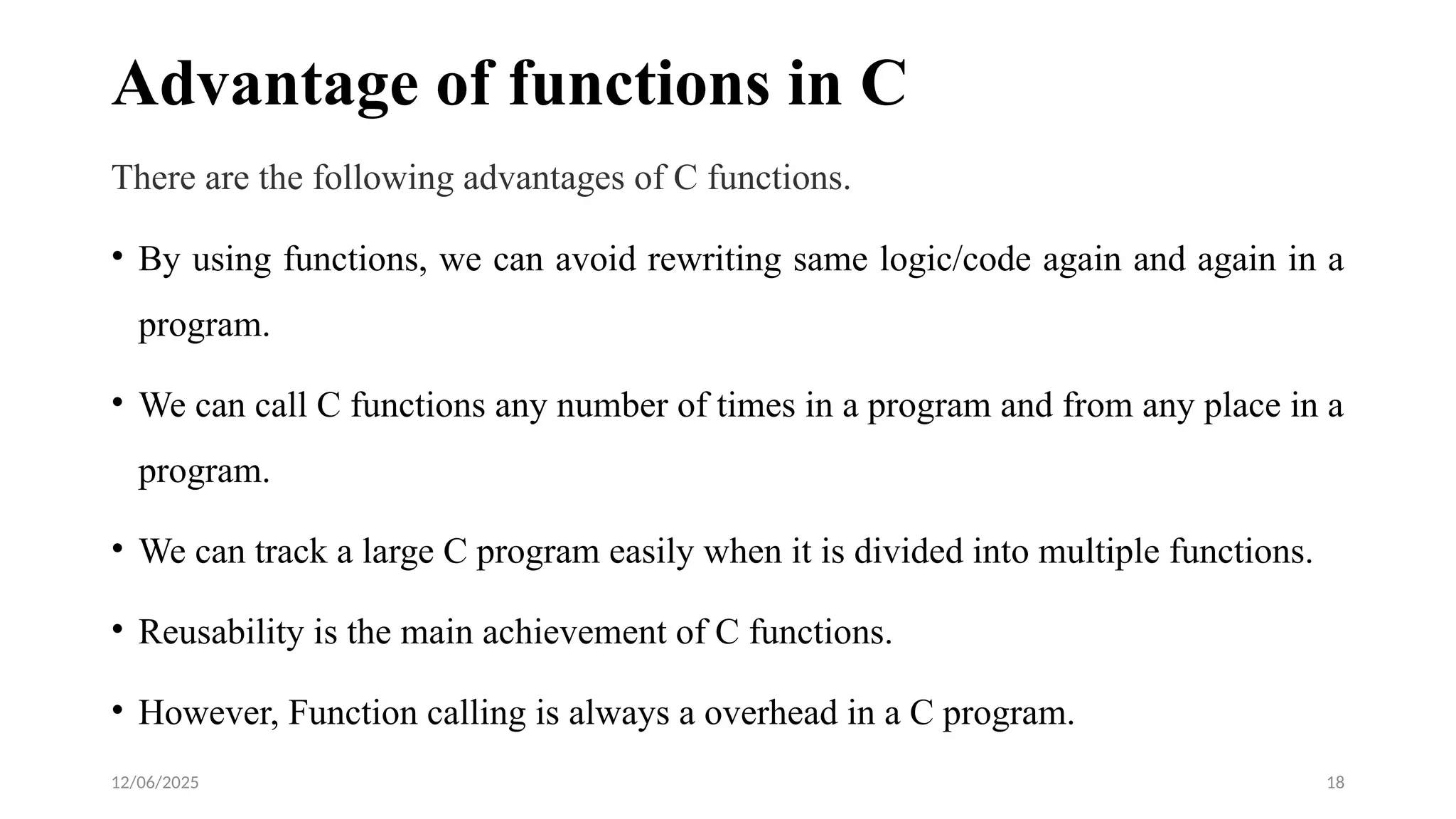 Advantage of functions in C

There are the following advantages of C functions.

• By using functions, we can avoid rewriting same logic/code again and again in a program.

• We can call C functions any number of times in a program and from any place in a program.

• We can track a large C program easily when it is divided into multiple functions.

• Reusability is the main achievement of C functions.

• However, Function calling is always a overhead in a C program.

12/06/2025

18